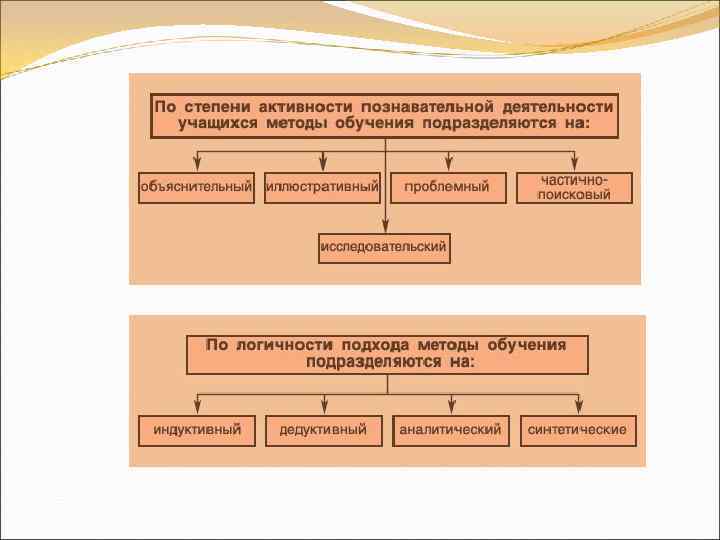 По степени активности познавательной деятельности учащихся методы обучения подразделяются на:

объяснительный

иллюстративный

проблемный

частично-поисковый

исследовательский

По логичности подхода методы обучения подразделяются на:

индуктивный

дедуктивный

аналитический

синтетические